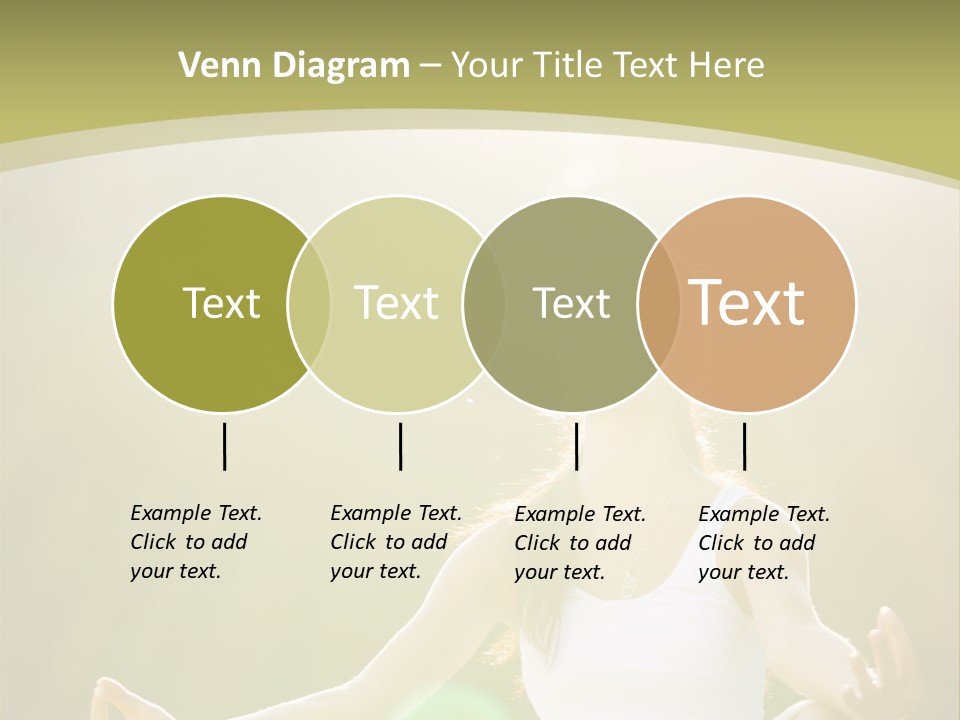 Venn Diagram – Your Title Text Here

Text

Text

Text

Text

Example Text. Click to add your text.

Example Text. Click to add your text.

Example Text. Click to add your text.

Example Text. Click to add your text.